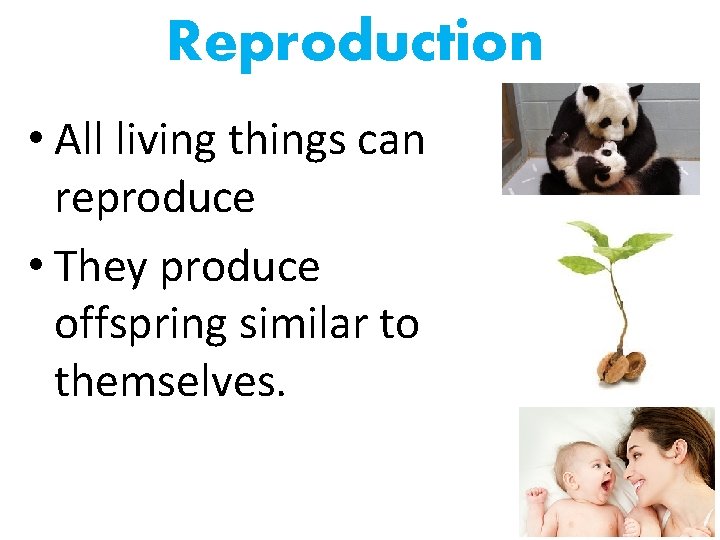 Reproduction

• All living things can reproduce

• They produce offspring similar to themselves.